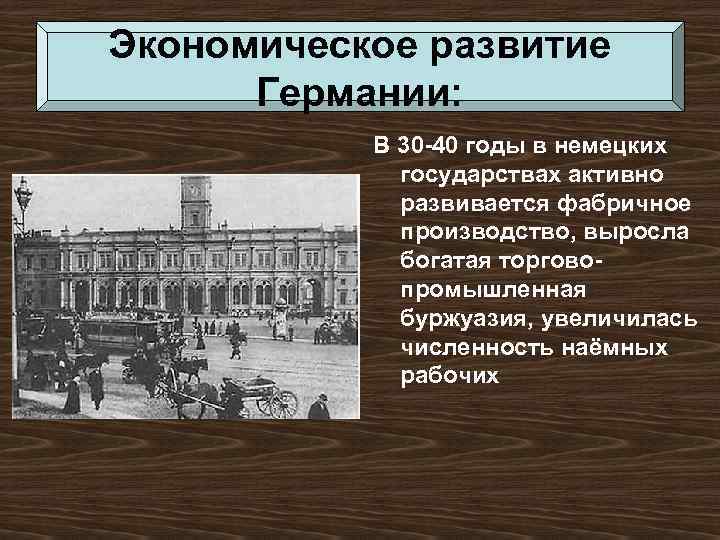 Экономическое развитие Германии:

В 30-40 годы в немецких государствах активно развивается фабричное производство, выросла богатая торгово-промышленная буржуазия, увеличилась численность наёмных рабочих